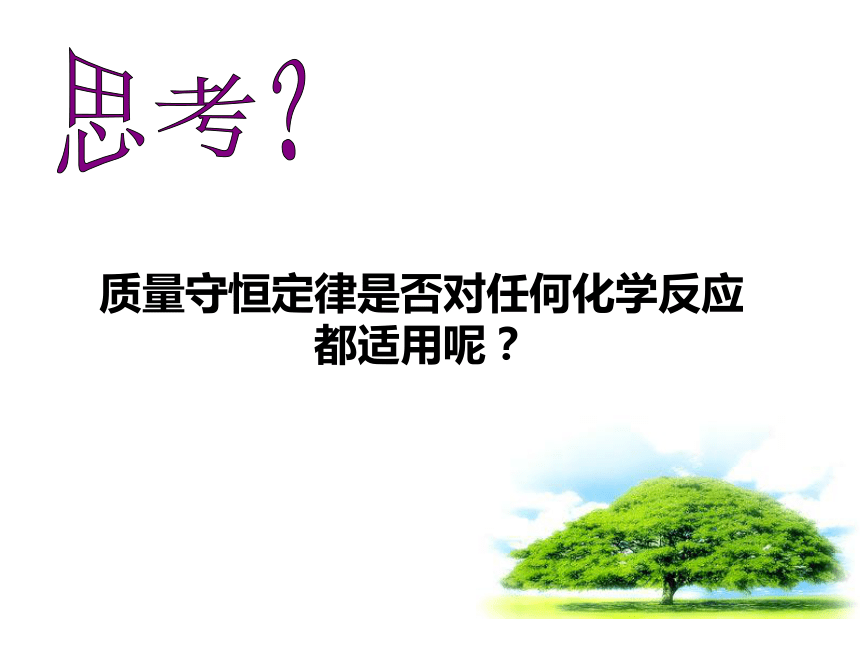 思考?

质量守恒定律是否对任何化学反应都适用呢？